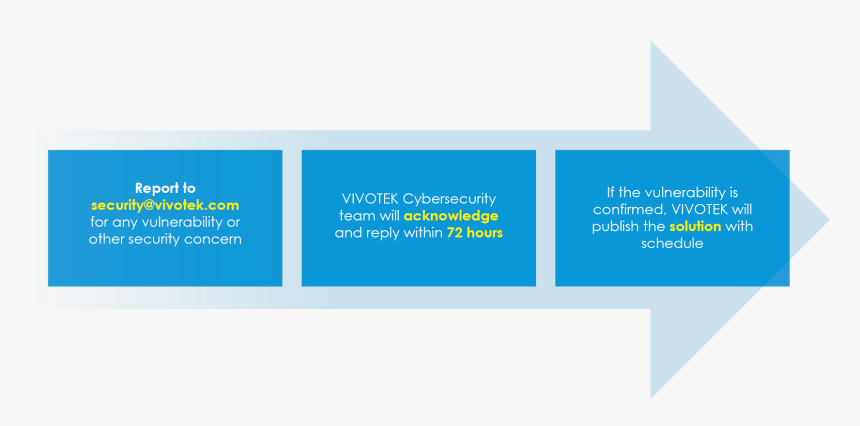 Report to
security@vivotek.com
for any vulnerability or other security concern

VIVOTEK Cybersecurity team will acknowledge and reply within 72 hours

If the vulnerability is confirmed, VIVOTEK will publish the solution with schedule